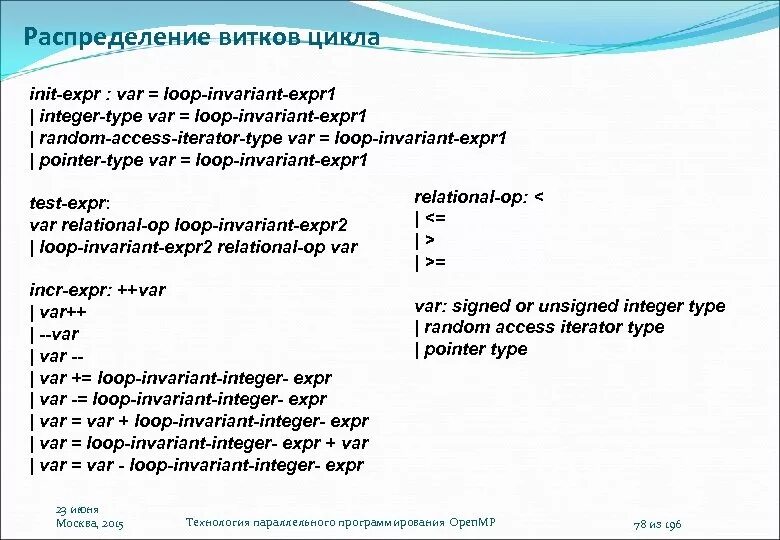 Распределение витков цикла

init-expr : var = loop-invariant-expr1
| integer-type var = loop-invariant-expr1
| random-access-iterator-type var = loop-invariant-expr1
| pointer-type var = loop-invariant-expr1

test-expr:
var relational-op loop-invariant-expr2
| loop-invariant-expr2 relational-op var

incr-expr: ++var
| var++
| --var
| var --
| var += loop-invariant-integer- expr
| var -= loop-invariant-integer- expr
| var = var + loop-invariant-integer- expr
| var = loop-invariant-integer- expr + var
| var = var - loop-invariant-integer- expr

relational-op: <
| <=
| >
| >=

var: signed or unsigned integer type
| random access iterator type
| pointer type

23 июня
Москва, 2015

Технология параллельного программирования OpenMP

78 из 196